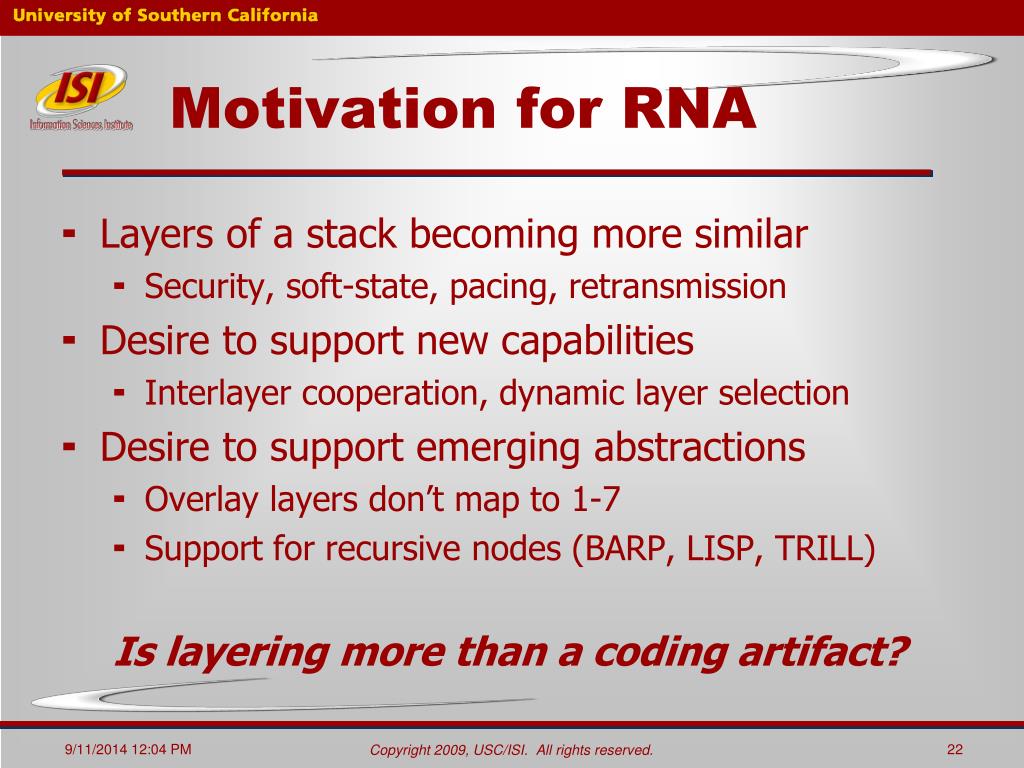 University of Southern California

ISI
Information Sciences Institute

Motivation for RNA

- Layers of a stack becoming more similar
  - Security, soft-state, pacing, retransmission
- Desire to support new capabilities
  - Interlayer cooperation, dynamic layer selection
- Desire to support emerging abstractions
  - Overlay layers don't map to 1-7
  - Support for recursive nodes (BARP, LISP, TRILL)

Is layering more than a coding artifact?

9/11/2014 12:04 PM

Copyright 2009, USC/ISI. All rights reserved.

22